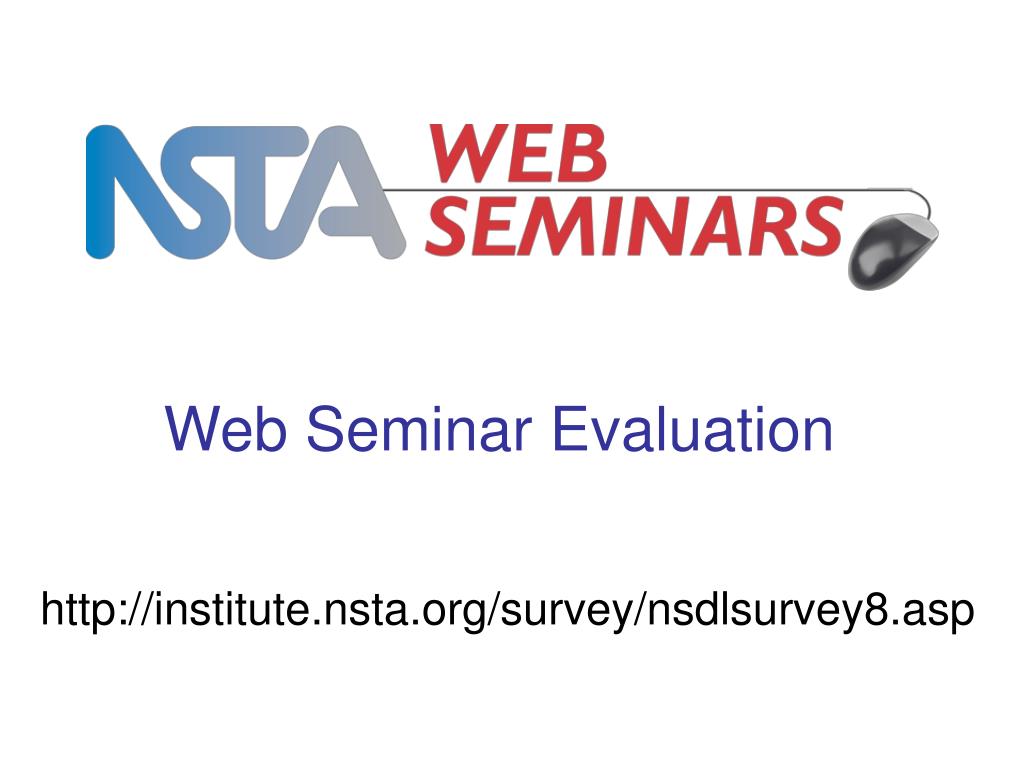 NSTA WEB SEMINARS

Web Seminar Evaluation

http://institute.nsta.org/survey/nsdlsurvey8.asp